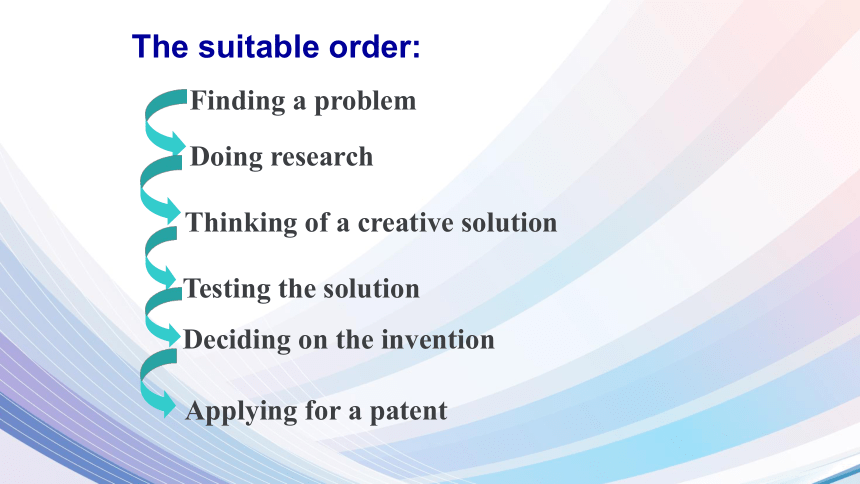 The suitable order:

Finding a problem

Doing research

Thinking of a creative solution

Testing the solution

Deciding on the invention

Applying for a patent